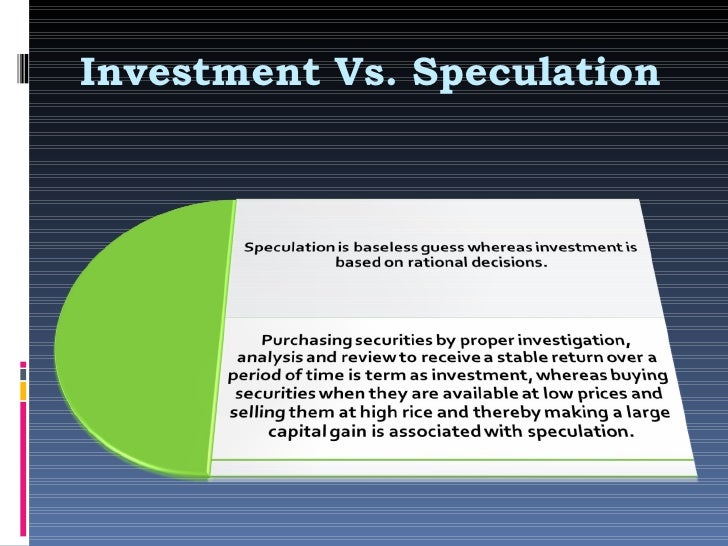 Investment Vs. Speculation

Speculation is baseless guess whereas investment is based on rational decisions.

Purchasing securities by proper investigation, analysis and review to receive a stable return over a period of time is term as investment, whereas buying securities when they are available at low prices and selling them at high rice and thereby making a large capital gain is associated with speculation.